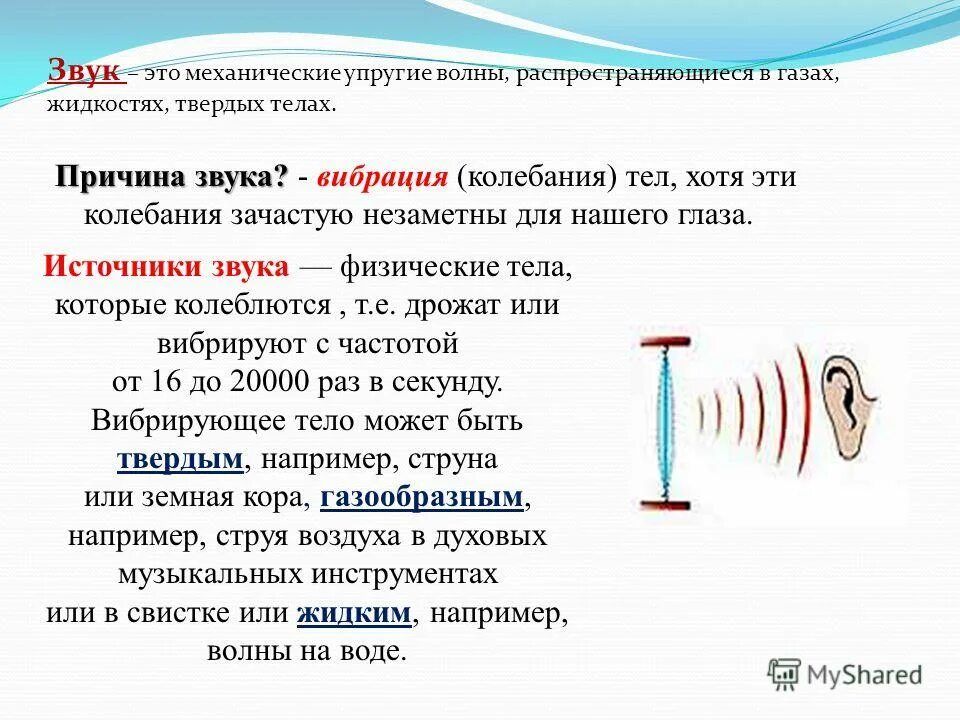 Звук – это механические упругие волны, распространяющиеся в газах, жидкостях, твердых телах.

Причина звука? - вибрация (колебания) тел, хотя эти колебания зачастую незаметны для нашего глаза.

Источники звука — физические тела, которые колеблются , т.е. дрожат или вибрируют с частотой от 16 до 20000 раз в секунду. Вибрирующее тело может быть твердым, например, струна или земная кора, газообразным, например, струя воздуха в духовых музыкальных инструментах или в свистке или жидким, например, волны на воде.

MyShared